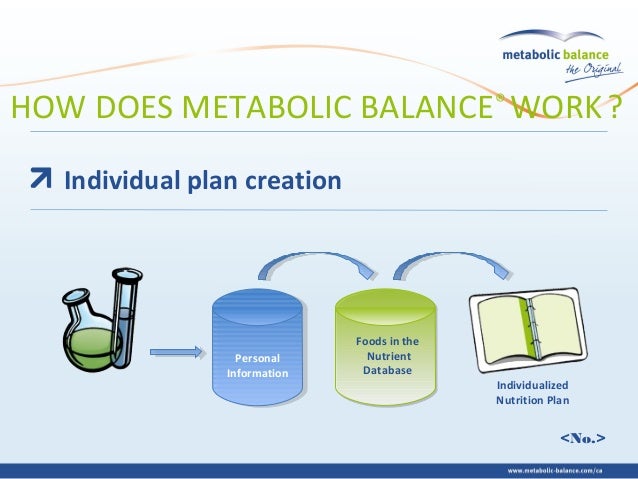 metabolic balance
the Original

HOW DOES METABOLIC BALANCE® WORK ?

Individual plan creation

Personal Information

Foods in the Nutrient Database

Individualized Nutrition Plan

<No.>

www.metabolic-balance.com/ca